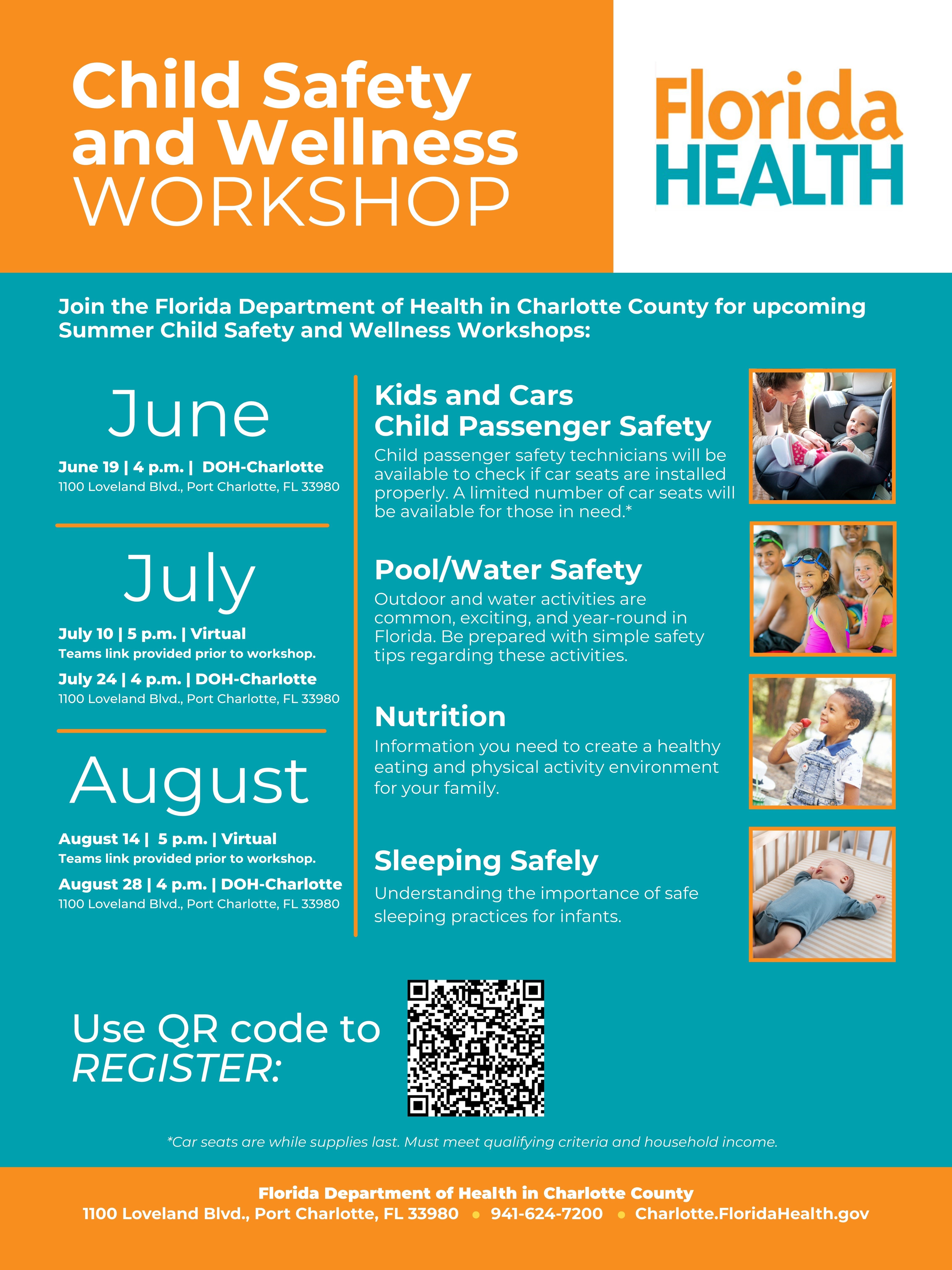 Child Safety and Wellness WORKSHOP

Florida HEALTH

Join the Florida Department of Health in Charlotte County for upcoming Summer Child Safety and Wellness Workshops:

June

June 19 | 4 p.m. | DOH-Charlotte
1100 Loveland Blvd., Port Charlotte, FL 33980

July

July 10 | 5 p.m. | Virtual
Teams link provided prior to workshop.

July 24 | 4 p.m. | DOH-Charlotte
1100 Loveland Blvd., Port Charlotte, FL 33980

August

August 14 | 5 p.m. | Virtual
Teams link provided prior to workshop.

August 28 | 4 p.m. | DOH-Charlotte
1100 Loveland Blvd., Port Charlotte, FL 33980

Kids and Cars Child Passenger Safety
Child passenger safety technicians will be available to check if car seats are installed properly. A limited number of car seats will be available for those in need.*

Pool/Water Safety
Outdoor and water activities are common, exciting, and year-round in Florida. Be prepared with simple safety tips regarding these activities.

Nutrition
Information you need to create a healthy eating and physical activity environment for your family.

Sleeping Safely
Understanding the importance of safe sleeping practices for infants.

Use QR code to REGISTER:

*Car seats are while supplies last. Must meet qualifying criteria and household income.

Florida Department of Health in Charlotte County
1100 Loveland Blvd., Port Charlotte, FL 33980 • 941-624-7200 • Charlotte.FloridaHealth.gov